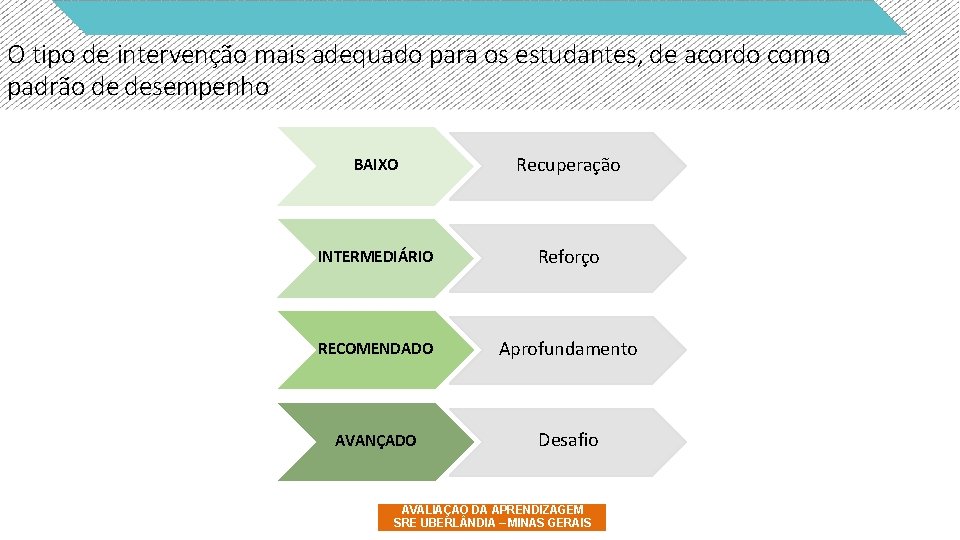 O tipo de intervenção mais adequado para os estudantes, de acordo como padrão de desempenho

BAIXO Recuperação

INTERMEDIÁRIO Reforço

RECOMENDADO Aprofundamento

AVANÇADO Desafio

AVALIAÇÃO DA APRENDIZAGEM
SRE UBERLÂNDIA – MINAS GERAIS